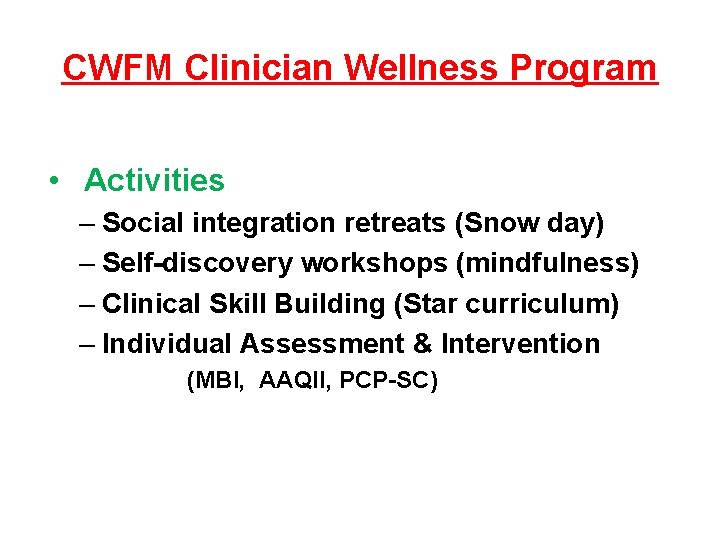 CWFM Clinician Wellness Program

• Activities
– Social integration retreats (Snow day)
– Self-discovery workshops (mindfulness)
– Clinical Skill Building (Star curriculum)
– Individual Assessment & Intervention (MBI, AAQII, PCP-SC)